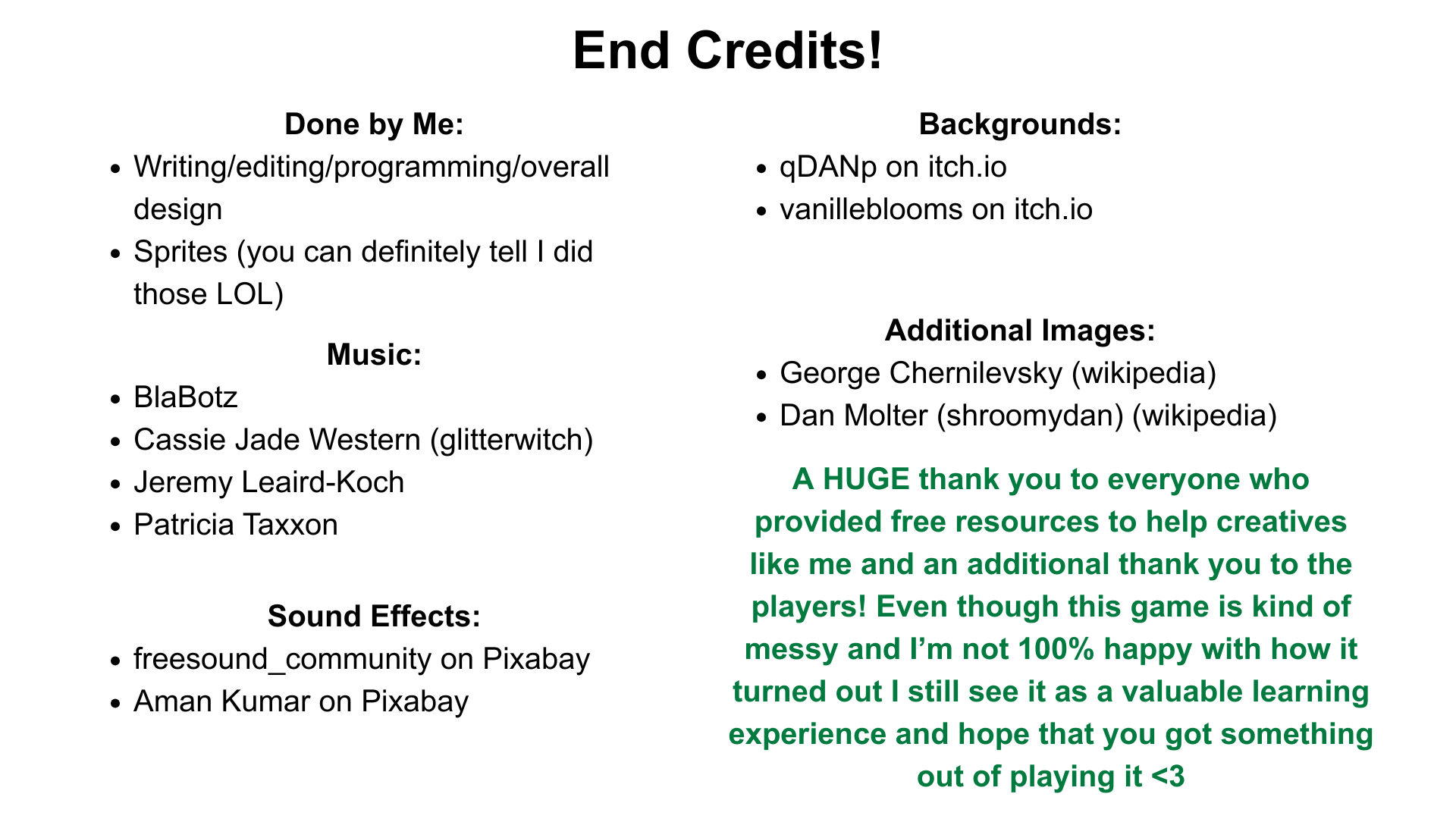 End Credits!

Done by Me:
- Writing/editing/programming/overall design
- Sprites (you can definitely tell I did those LOL)

Music:
- BlaBotz
- Cassie Jade Western (glitterwitch)
- Jeremy Leaird-Koch
- Patricia Taxxon

Sound Effects:
- freesound_community on Pixabay
- Aman Kumar on Pixabay

Backgrounds:
- qDANp on itch.io
- vanilleblooms on itch.io

Additional Images:
- George Chernilevsky (wikipedia)
- Dan Molter (shroomydan) (wikipedia)

A HUGE thank you to everyone who provided free resources to help creatives like me and an additional thank you to the players! Even though this game is kind of messy and I'm not 100% happy with how it turned out I still see it as a valuable learning experience and hope that you got something out of playing it <3